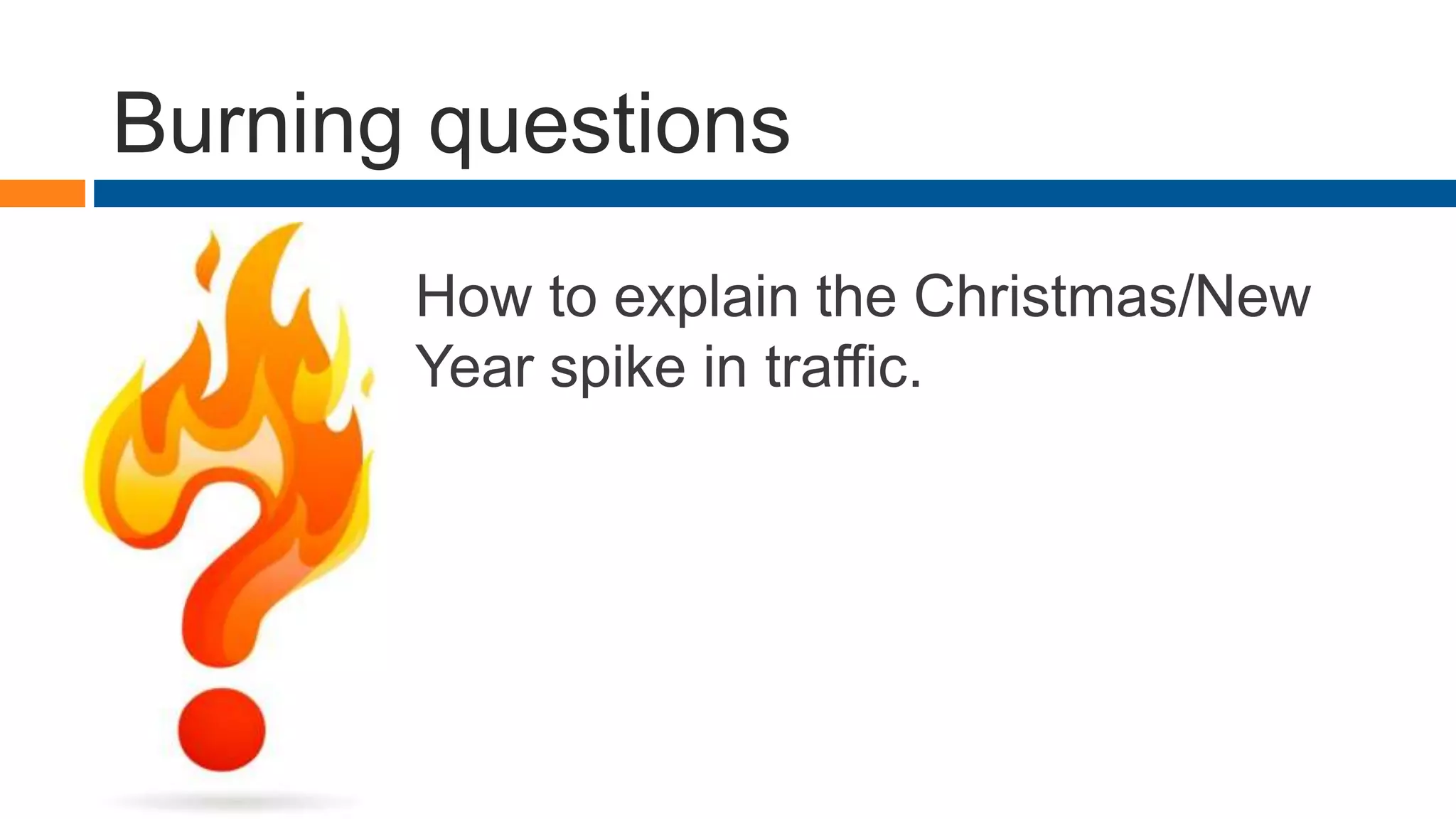 Burning questions

How to explain the Christmas/New Year spike in traffic.